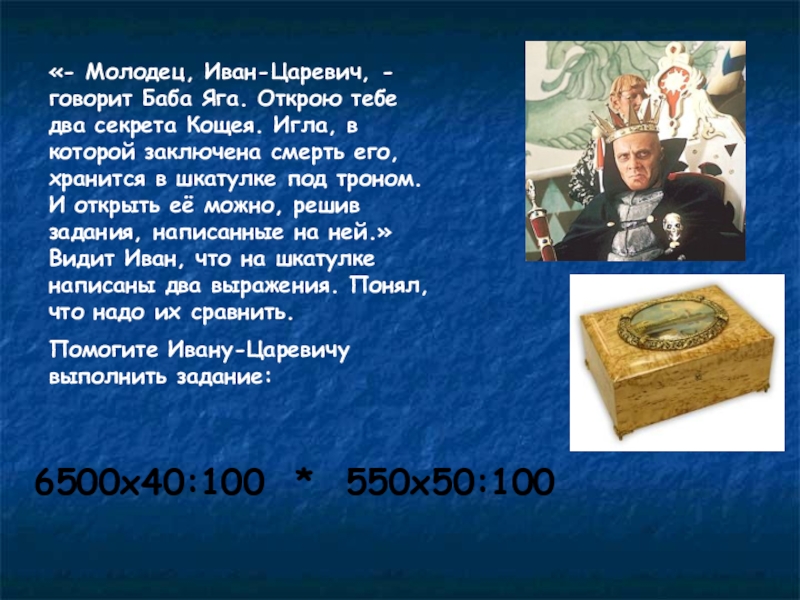 «- Молодец, Иван-Царевич, - говорит Баба Яга. Открою тебе два секрета Кощея. Игла, в которой заключена смерть его, хранится в шкатулке под троном. И открыть её можно, решив задания, написанные на ней.» Видит Иван, что на шкатулке написаны два выражения. Понял, что надо их сравнить.

Помогите Ивану-Царевичу выполнить задание:

6500х40:100 * 550х50:100